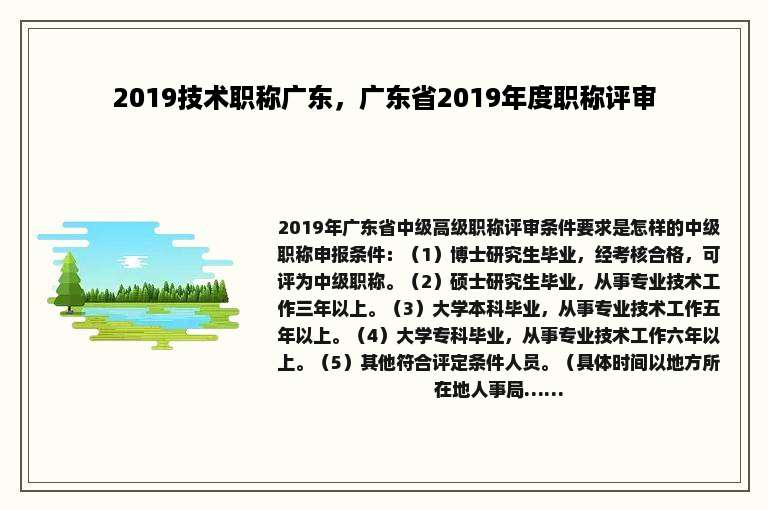 2019技术职称广东，广东省2019年度职称评审

2019年广东省中级高级职称评审条件要求是怎样的中级职称申报条件：（1）博士研究生毕业，经考核合格，可评为中级职称。（2）硕士研究生毕业，从事专业技术工作三年以上。（3）大学本科毕业，从事专业技术工作五年以上。（4）大学专科毕业，从事专业技术工作六年以上。（5）其他符合评定条件人员。（具体时间以地方所在地人事局......